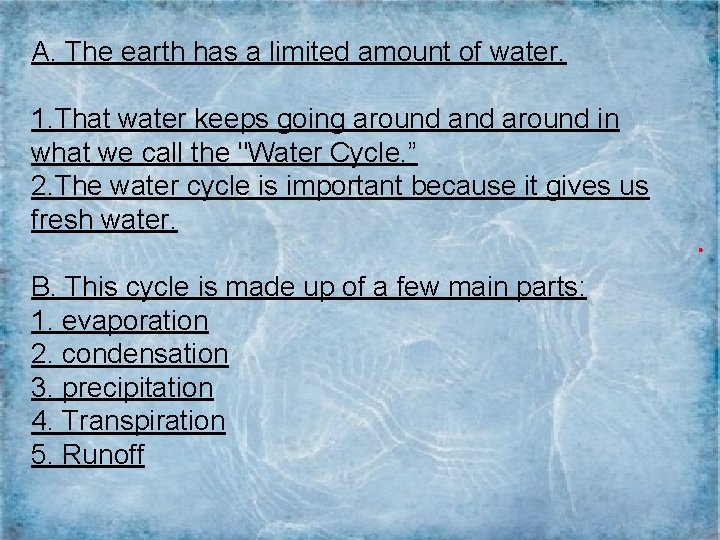 A. The earth has a limited amount of water.

1.That water keeps going around and around in what we call the "Water Cycle."
2.The water cycle is important because it gives us fresh water.

B. This cycle is made up of a few main parts:
1. evaporation
2. condensation
3. precipitation
4. Transpiration
5. Runoff